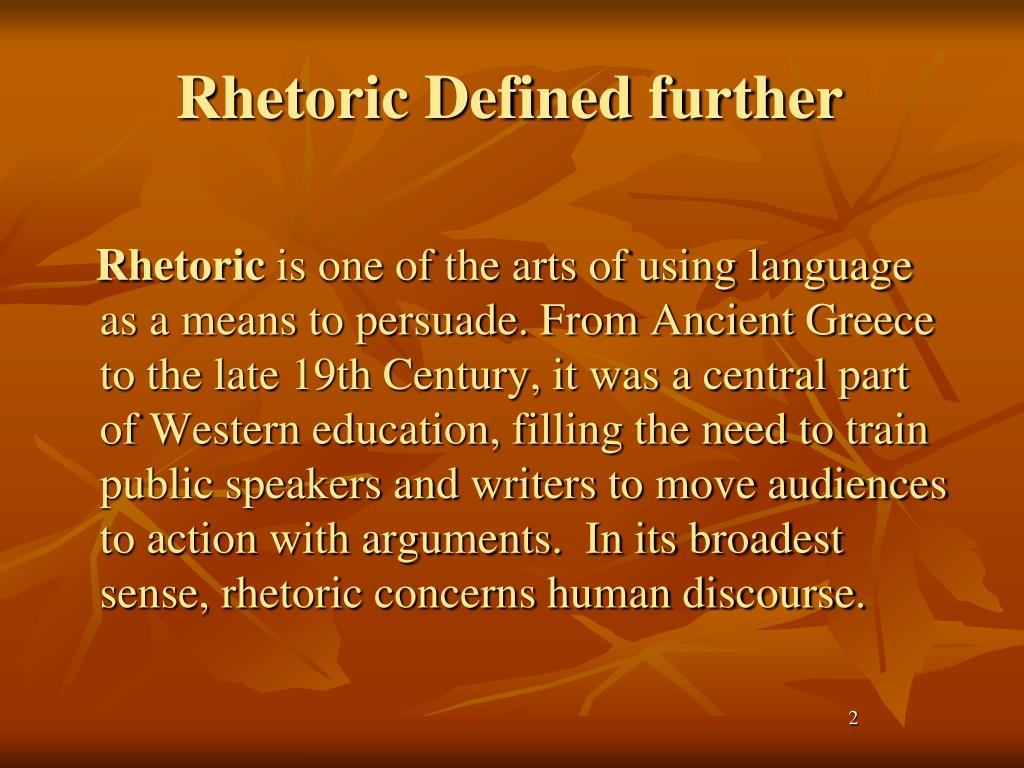 Rhetoric Defined further

Rhetoric is one of the arts of using language as a means to persuade. From Ancient Greece to the late 19th Century, it was a central part of Western education, filling the need to train public speakers and writers to move audiences to action with arguments. In its broadest sense, rhetoric concerns human discourse.

2